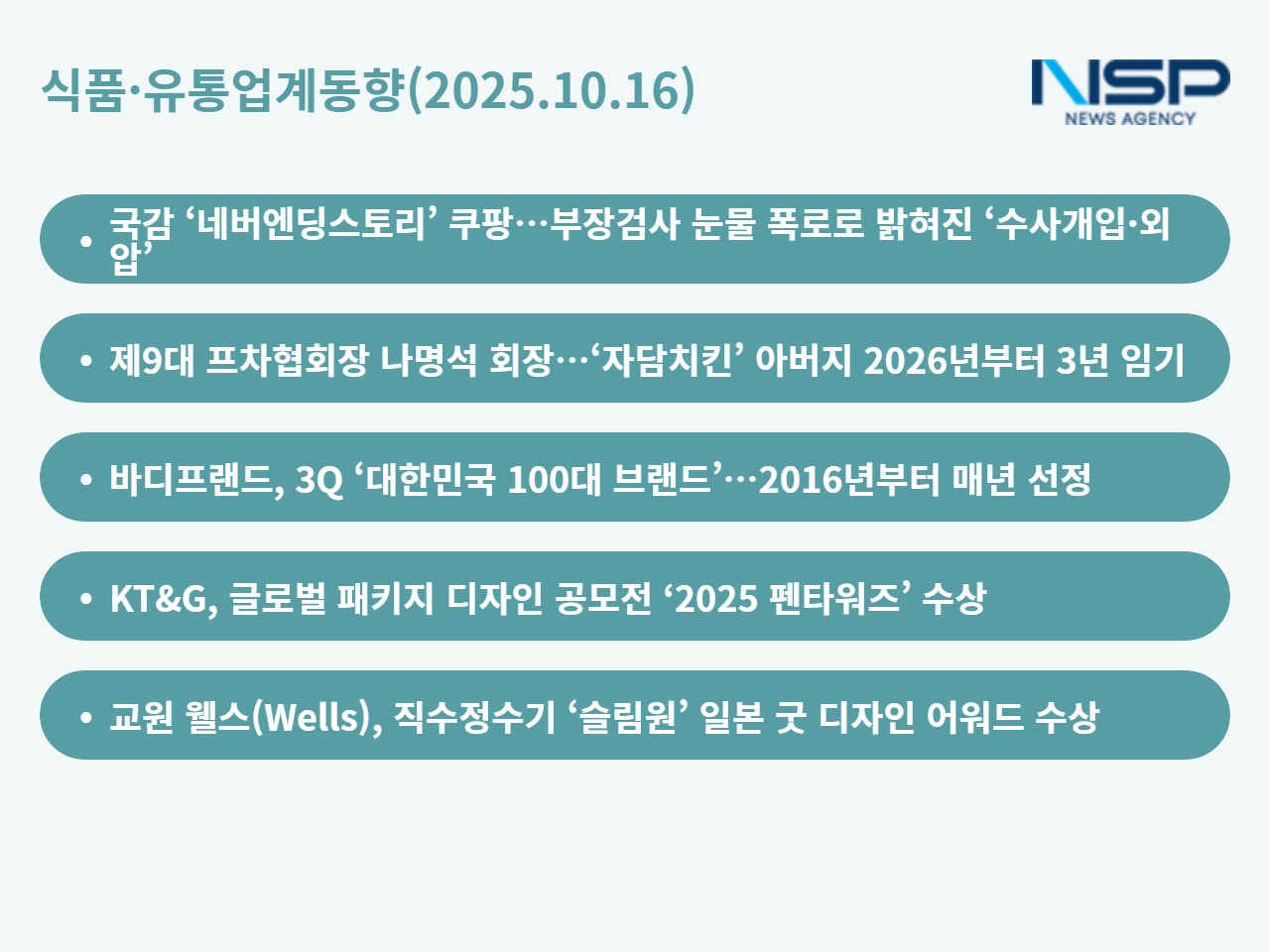 식품·유통업계동향(2025.10.16)

NSP
NEWS AGENCY

• 국감 ‘네버엔딩스토리’ 쿠팡…부장검사 눈물 폭로로 밝혀진 ‘수사개입·외압’

• 제9대 프차협회장 나명석 회장…‘자담치킨’ 아버지 2026년부터 3년 임기

• 바디프랜드, 3Q ‘대한민국 100대 브랜드’…2016년부터 매년 선정

• KT&G, 글로벌 패키지 디자인 공모전 ‘2025 펜타워즈’ 수상

• 교원 웰스(Wells), 직수정수기 ‘슬림원’ 일본 굿 디자인 어워드 수상